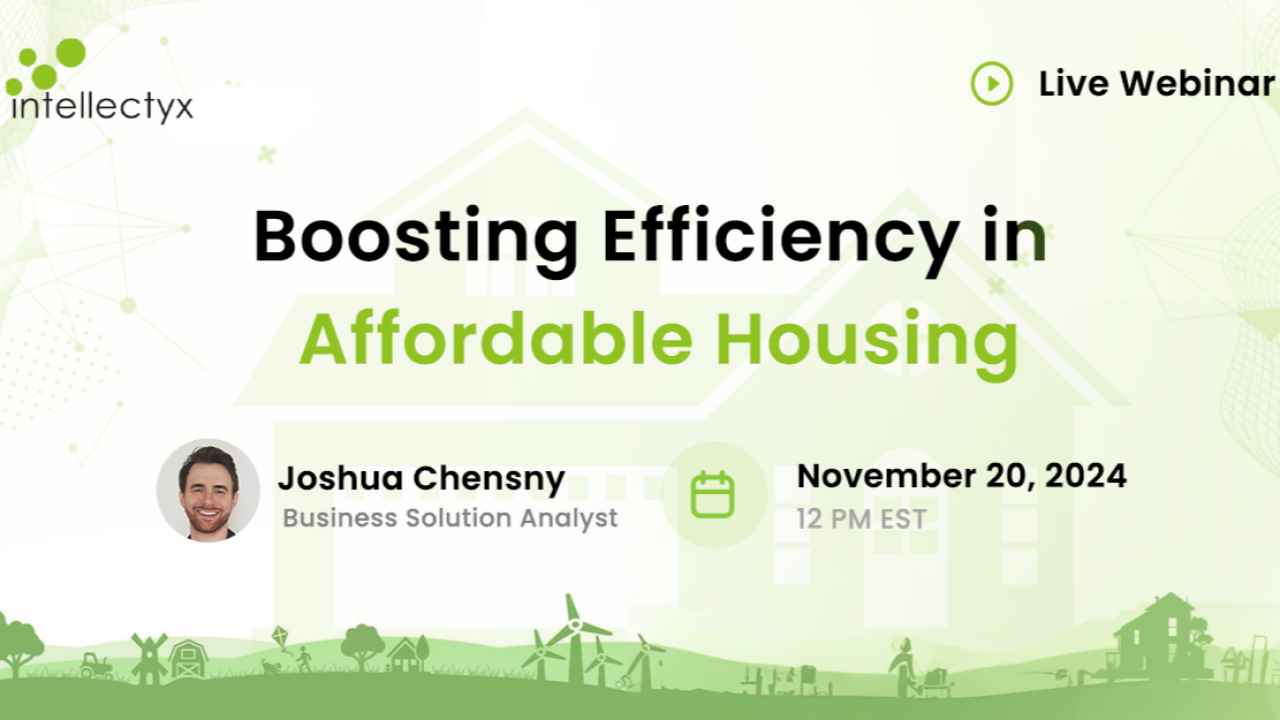 intellectyx

Live Webinar

Boosting Efficiency in Affordable Housing

Joshua Chensny
Business Solution Analyst

November 20, 2024
12 PM EST